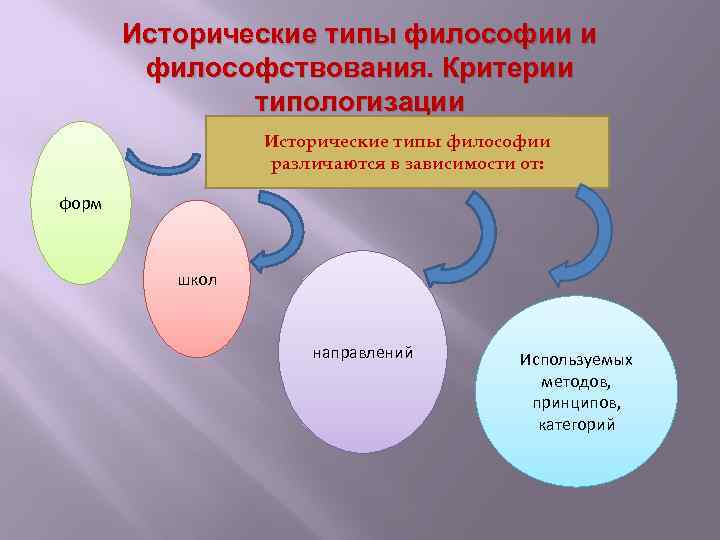 Исторические типы философии и философствования. Критерии типологизации

Исторические типы философии различаются в зависимости от:

форм

школ

направлений

Используемых методов, принципов, категорий